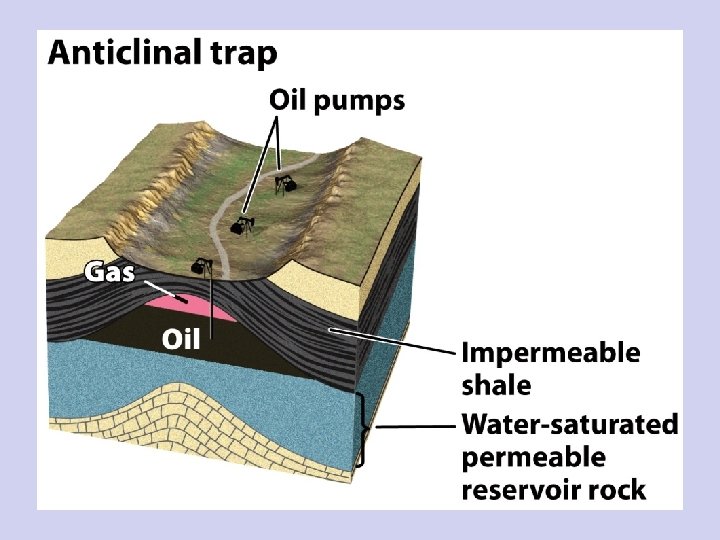 Anticlinal trap

Oil pumps

Gas

Oil

Impermeable shale

Water-saturated permeable reservoir rock